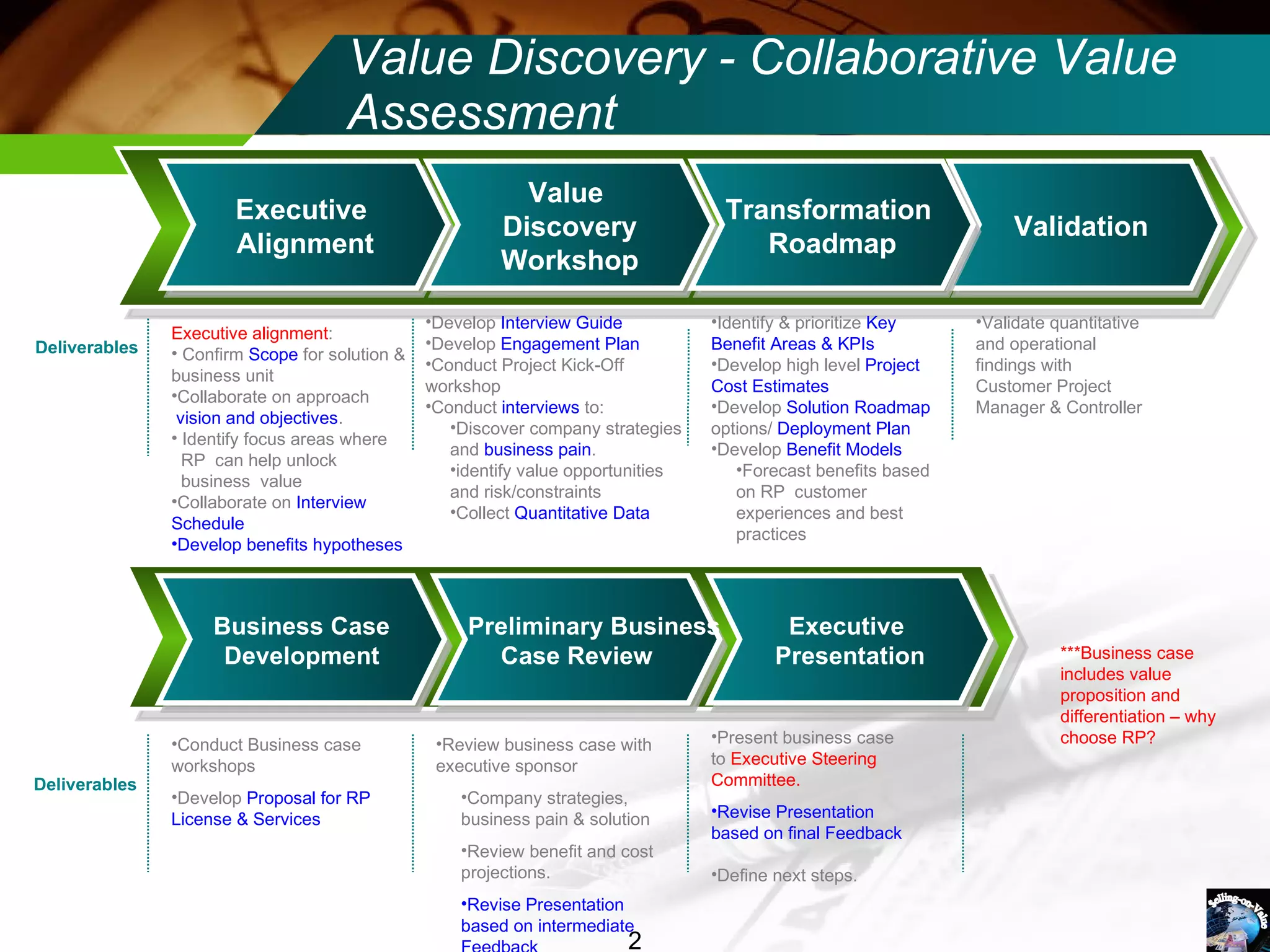 Value Discovery - Collaborative Value Assessment

Executive Alignment

Value Discovery Workshop

Transformation Roadmap

Validation

Deliverables

Executive alignment:
• Confirm Scope for solution & business unit
•Collaborate on approach vision and objectives.
• Identify focus areas where RP can help unlock business value
•Collaborate on Interview Schedule
•Develop benefits hypotheses

•Develop Interview Guide
•Develop Engagement Plan
•Conduct Project Kick-Off workshop
•Conduct interviews to:
•Discover company strategies and business pain.
•identify value opportunities and risk/constraints
•Collect Quantitative Data

•Identify & prioritize Key Benefit Areas & KPIs
•Develop high level Project Cost Estimates
•Develop Solution Roadmap options/ Deployment Plan
•Develop Benefit Models
•Forecast benefits based on RP customer experiences and best practices

•Validate quantitative and operational findings with Customer Project Manager & Controller

Business Case Development

Preliminary Business Case Review

Executive Presentation

***Business case includes value proposition and differentiation – why choose RP?

Deliverables

•Conduct Business case workshops

•Develop Proposal for RP License & Services

•Review business case with executive sponsor

•Company strategies, business pain & solution

•Review benefit and cost projections.

•Revise Presentation based on intermediate Feedback

•Present business case to Executive Steering Committee.

•Revise Presentation based on final Feedback

•Define next steps.

2

Selling-on-Value